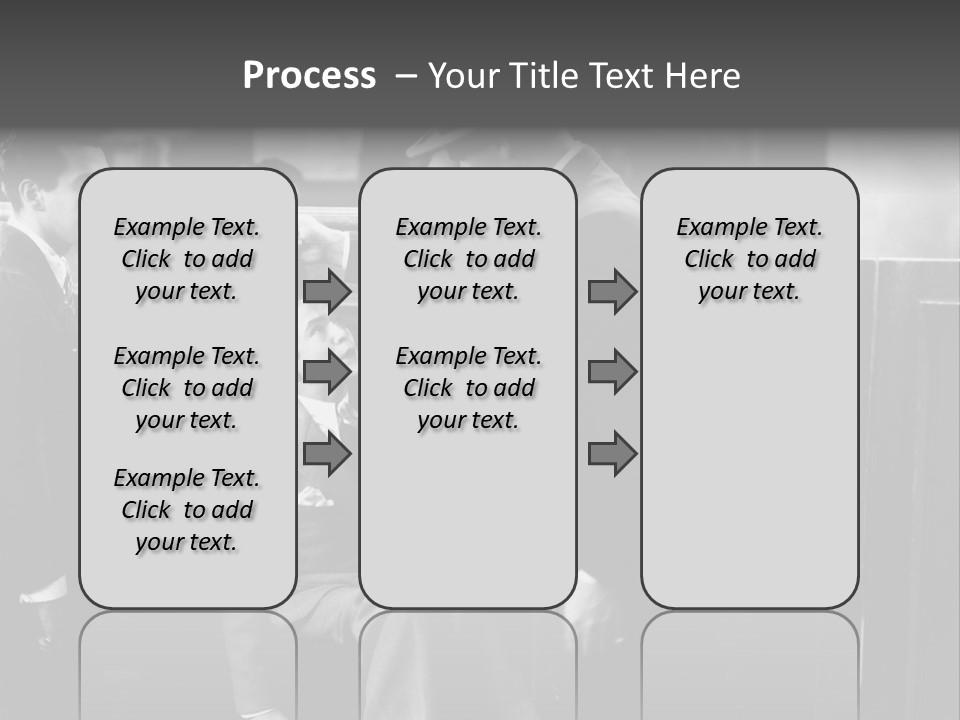 Process – Your Title Text Here

Example Text. Click to add your text.

Example Text. Click to add your text.

Example Text. Click to add your text.

Example Text. Click to add your text.

Example Text. Click to add your text.

Example Text. Click to add your text.